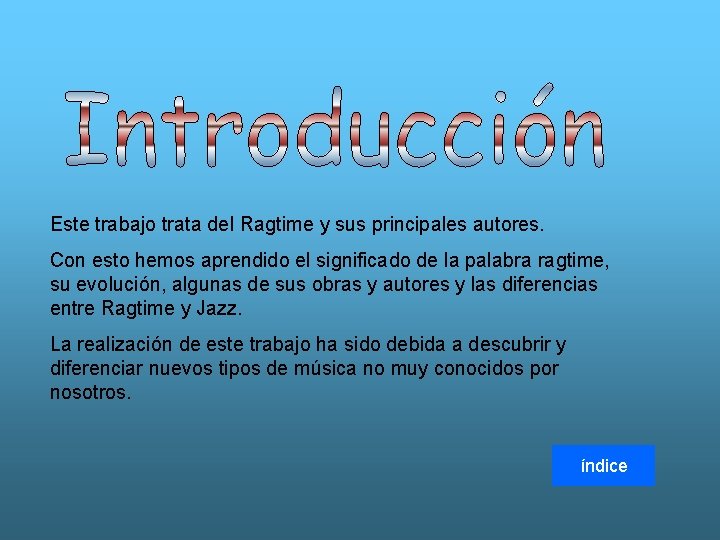 Introducción

Este trabajo trata del Ragtime y sus principales autores.

Con esto hemos aprendido el significado de la palabra ragtime, su evolución, algunas de sus obras y autores y las diferencias entre Ragtime y Jazz.

La realización de este trabajo ha sido debida a descubrir y diferenciar nuevos tipos de música no muy conocidos por nosotros.

índice